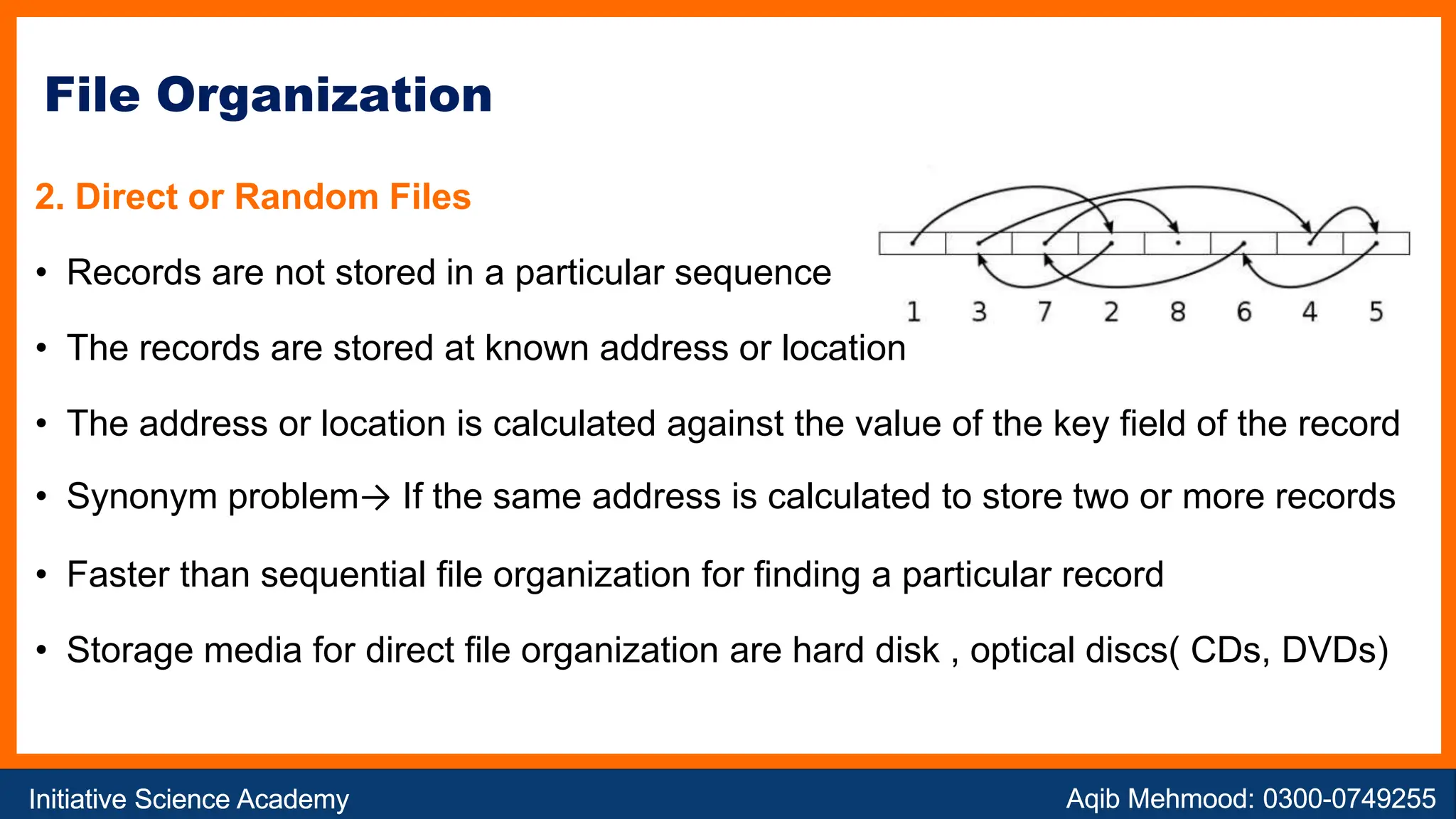 File Organization

2. Direct or Random Files

1 3 7 2 8 6 4 5

• Records are not stored in a particular sequence

• The records are stored at known address or location

• The address or location is calculated against the value of the key field of the record

• Synonym problem→ If the same address is calculated to store two or more records

• Faster than sequential file organization for finding a particular record

• Storage media for direct file organization are hard disk , optical discs( CDs, DVDs)

Initiative Science Academy

Aqib Mehmood: 0300-0749255